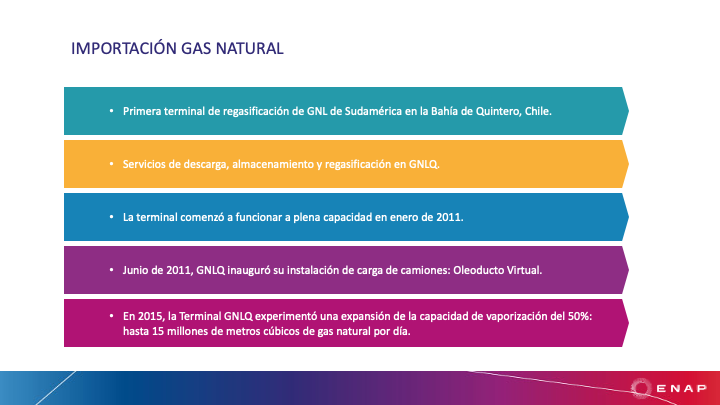 IMPORTACIÓN GAS NATURAL

• Primera terminal de regasificación de GNL de Sudamérica en la Bahía de Quintero, Chile.

• Servicios de descarga, almacenamiento y regasificación en GNLQ.

• La terminal comenzó a funcionar a plena capacidad en enero de 2011.

• Junio de 2011, GNLQ inauguró su instalación de carga de camiones: Oleoducto Virtual.

• En 2015, la Terminal GNLQ experimentó una expansión de la capacidad de vaporización del 50%: hasta 15 millones de metros cúbicos de gas natural por día.

ENAP